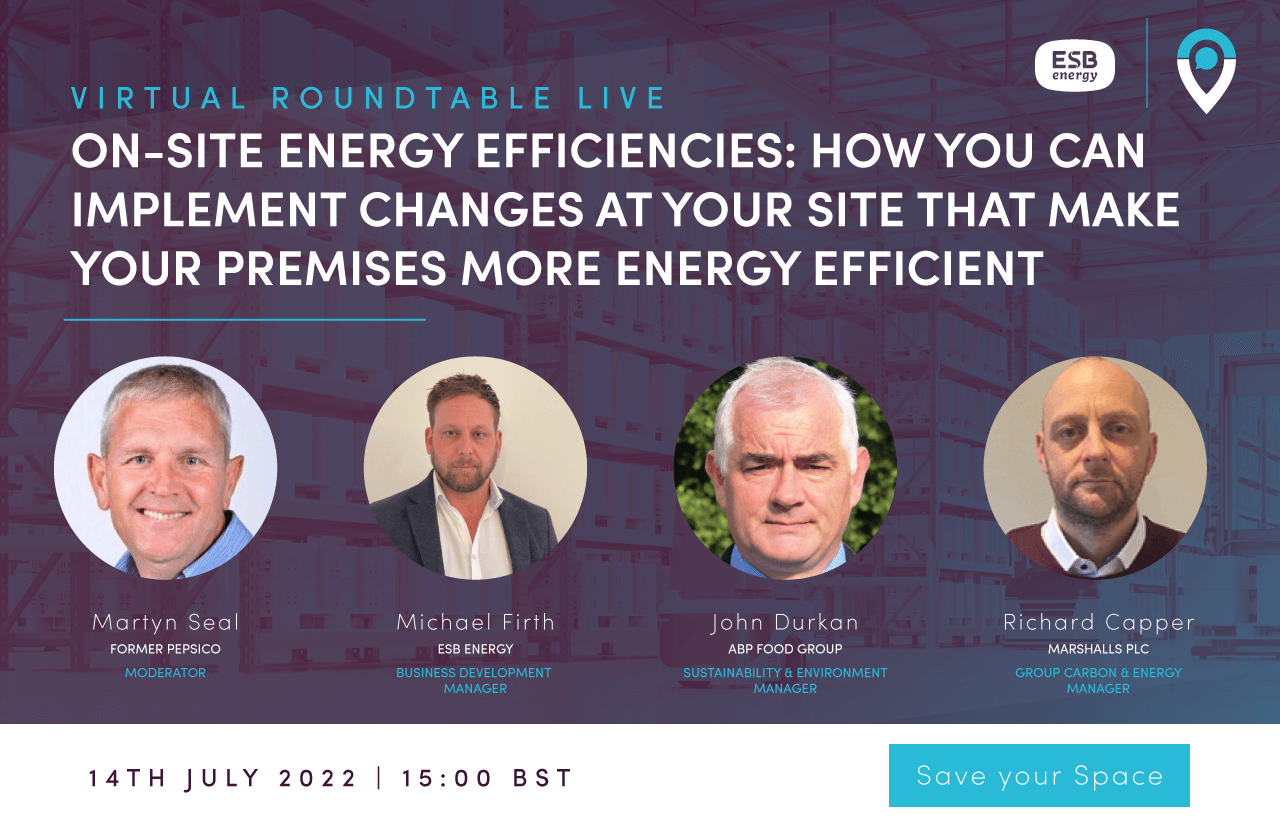 ESB energy

VIRTUAL ROUNDTABLE LIVE

ON-SITE ENERGY EFFICIENCIES: HOW YOU CAN IMPLEMENT CHANGES AT YOUR SITE THAT MAKE YOUR PREMISES MORE ENERGY EFFICIENT

Martyn Seal
FORMER PEPSICO
MODERATOR

Michael Firth
ESB ENERGY
BUSINESS DEVELOPMENT MANAGER

John Durkan
ABP FOOD GROUP
SUSTAINABILITY & ENVIRONMENT MANAGER

Richard Capper
MARSHALLS PLC
GROUP CARBON & ENERGY MANAGER

14TH JULY 2022 | 15:00 BST

Save your Space